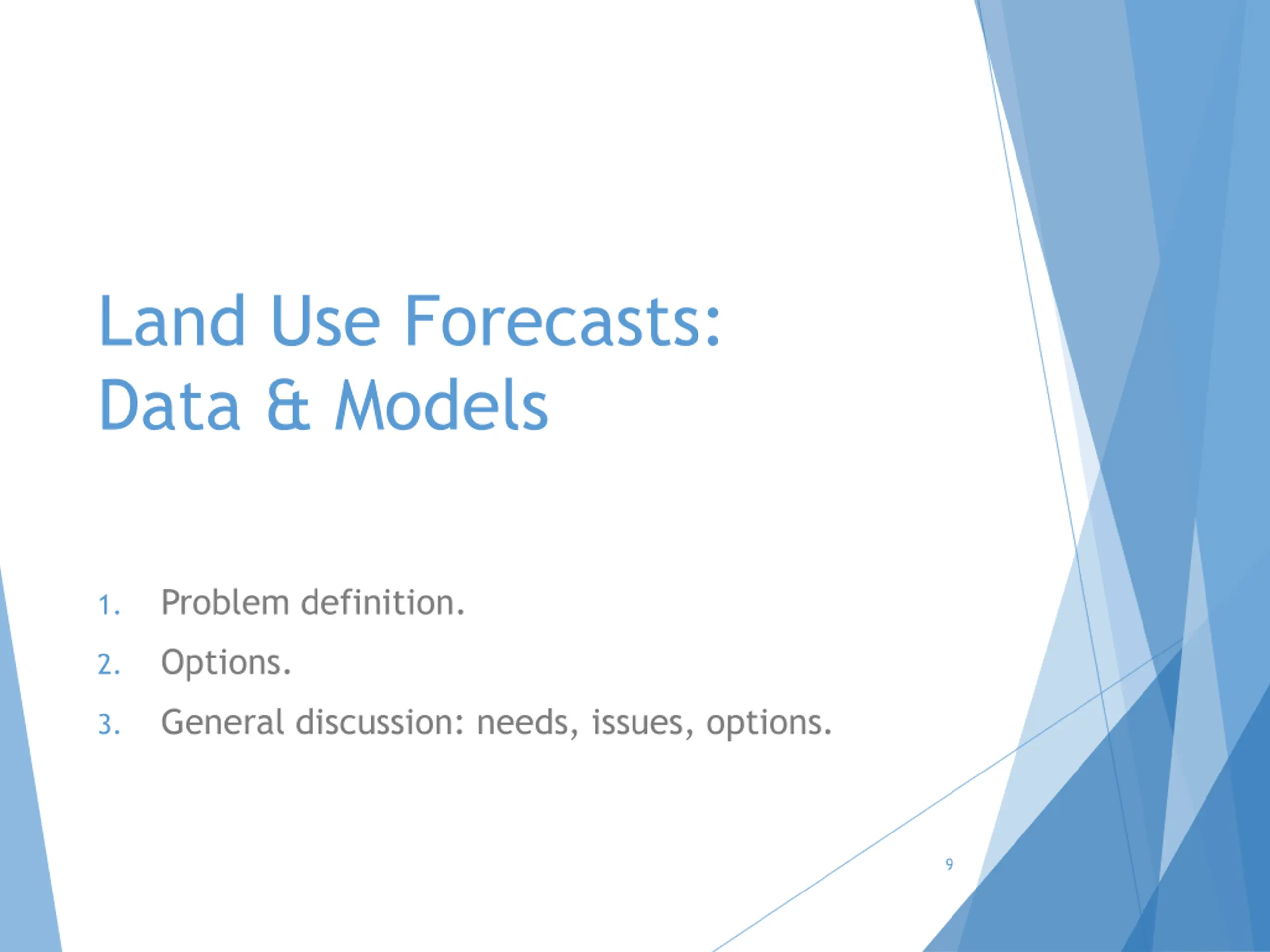 Land Use Forecasts:
Data & Models

1. Problem definition.
2. Options.
3. General discussion: needs, issues, options.

9